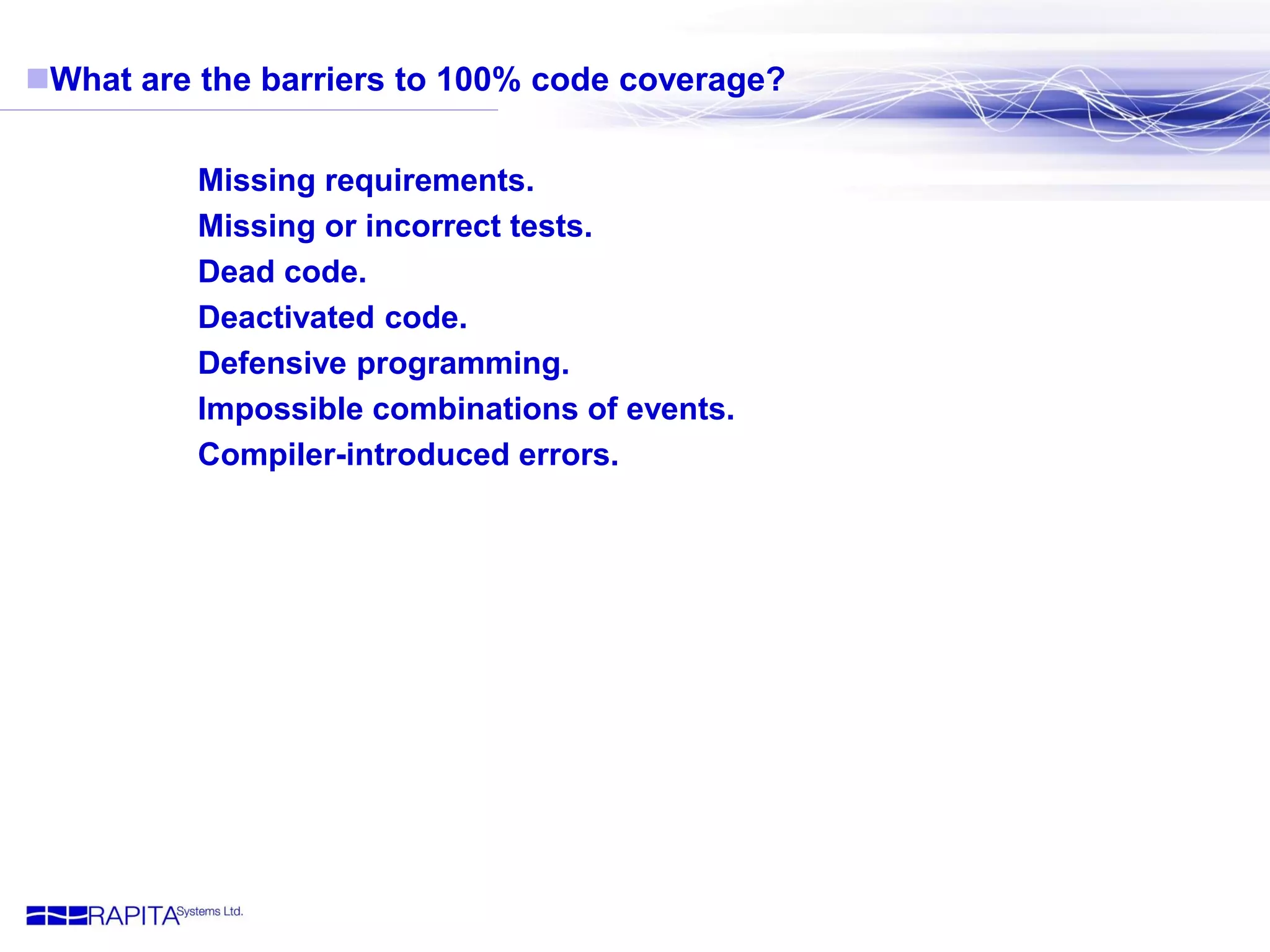 What are the barriers to 100% code coverage?

Missing requirements.
Missing or incorrect tests.
Dead code.
Deactivated code.
Defensive programming.
Impossible combinations of events.
Compiler-introduced errors.

RAPITA Systems Ltd.